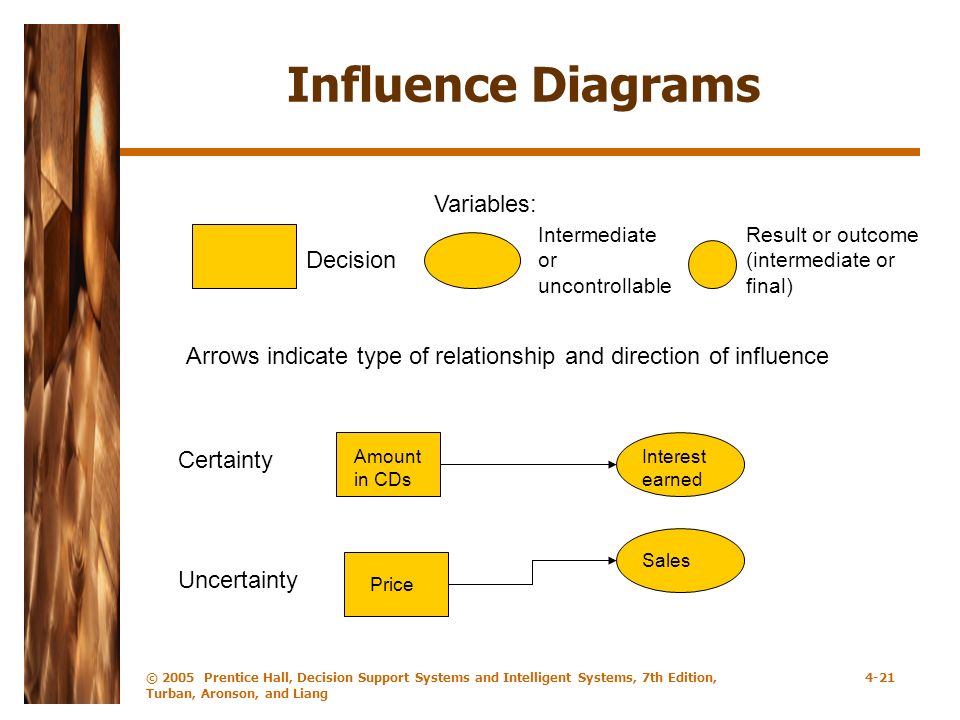 Influence Diagrams

Variables:

Decision

Intermediate or uncontrollable

Result or outcome (intermediate or final)

Arrows indicate type of relationship and direction of influence

Certainty

Amount in CDs

Interest earned

Uncertainty

Price

Sales

© 2005 Prentice Hall, Decision Support Systems and Intelligent Systems, 7th Edition, Turban, Aronson, and Liang

4-21